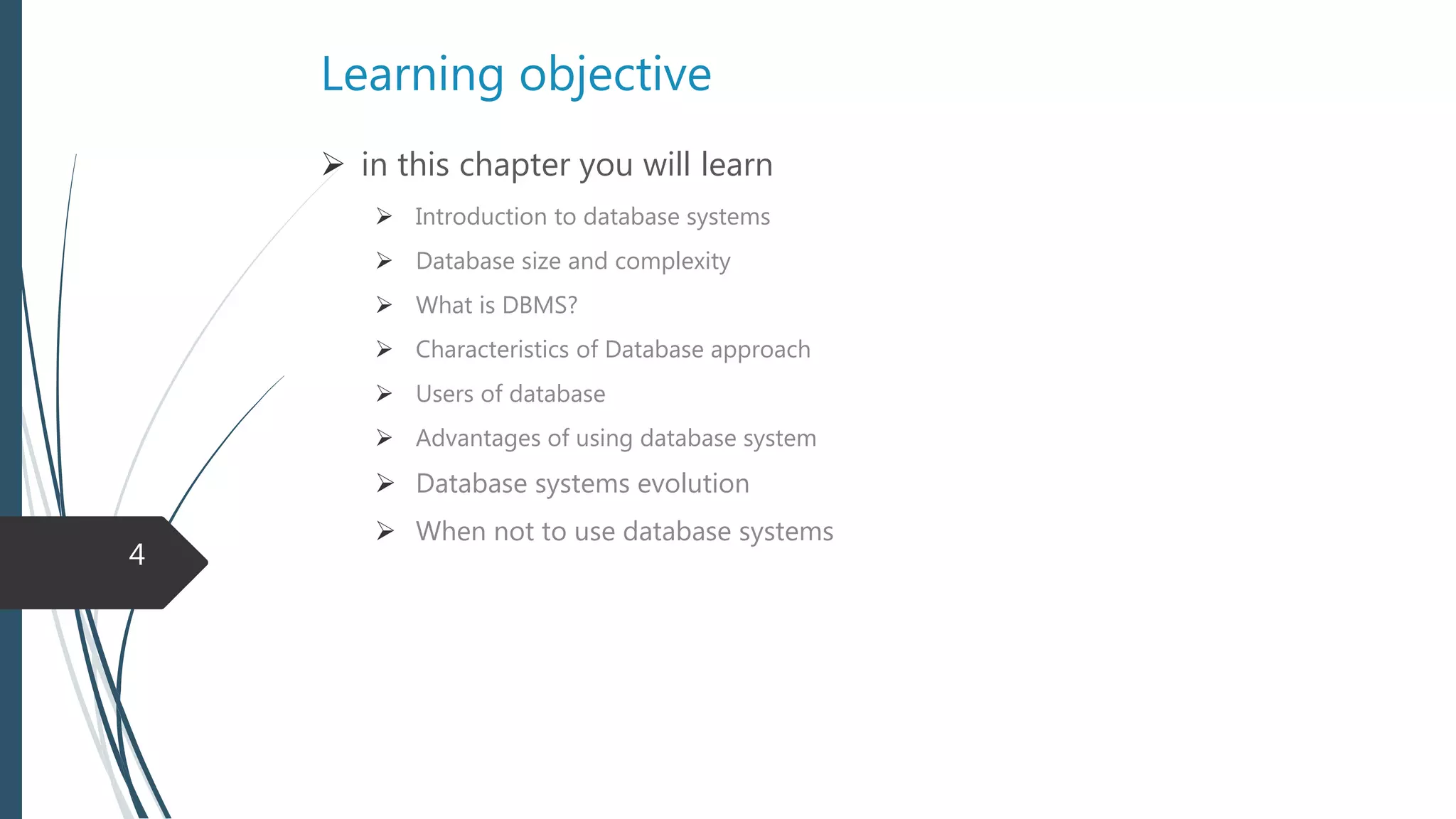 Learning objective

➢ in this chapter you will learn

➢ Introduction to database systems

➢ Database size and complexity

➢ What is DBMS?

➢ Characteristics of Database approach

➢ Users of database

➢ Advantages of using database system

➢ Database systems evolution

➢ When not to use database systems

4